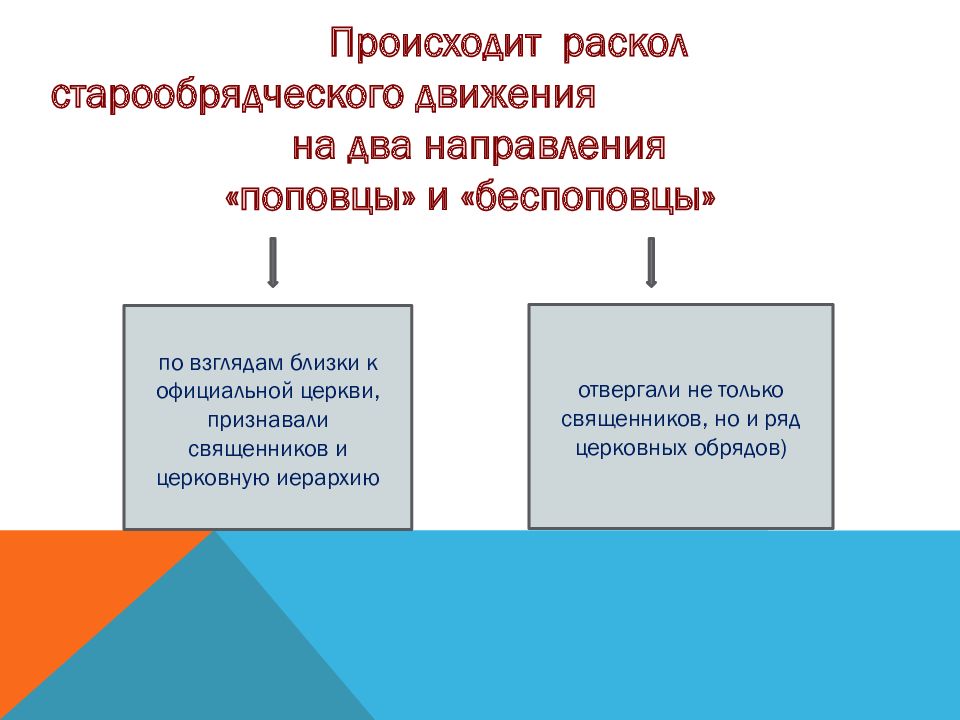 Происходит раскол старообрядческого движения на два направления «поповцы» и «беспоповцы»

по взглядам близки к официальной церкви, признавали священников и церковную иерархию

отвергали не только священников, но и ряд церковных обрядов)